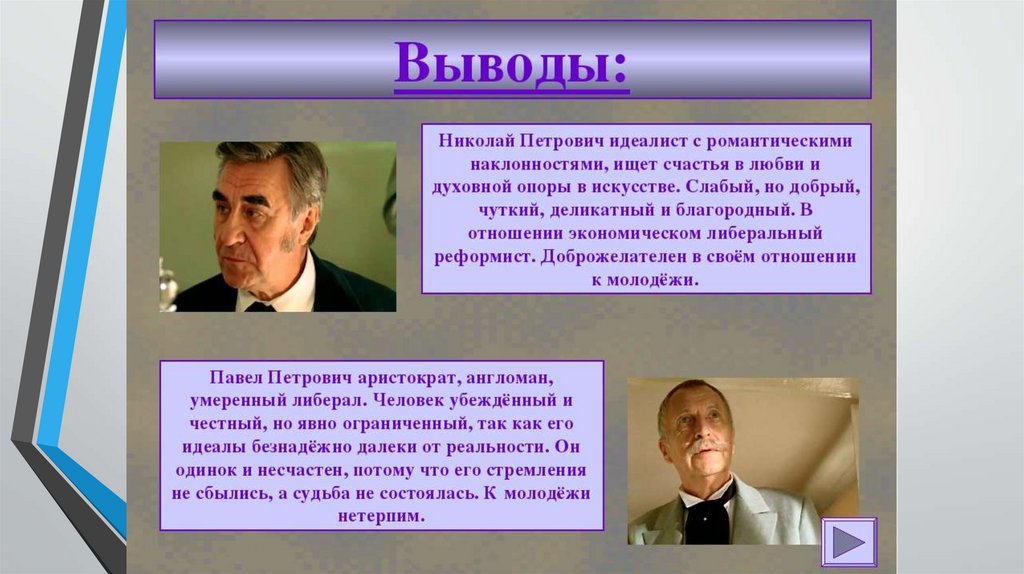 Выводы:

Николай Петрович идеалист с романтическими наклонностями, ищет счастья в любви и духовной опоры в искусстве. Слабый, но добрый, чуткий, деликатный и благородный. В отношении экономическом либеральный реформист. Доброжелателен в своём отношении к молодёжи.

Павел Петрович аристократ, англоман, умеренный либерал. Человек убеждённый и честный, но явно ограниченный, так как его идеалы безнадёжно далеки от реальности. Он одинок и несчастен, потому что его стремления не сбылись, а судьба не состоялась. К молодёжи нетерпим.